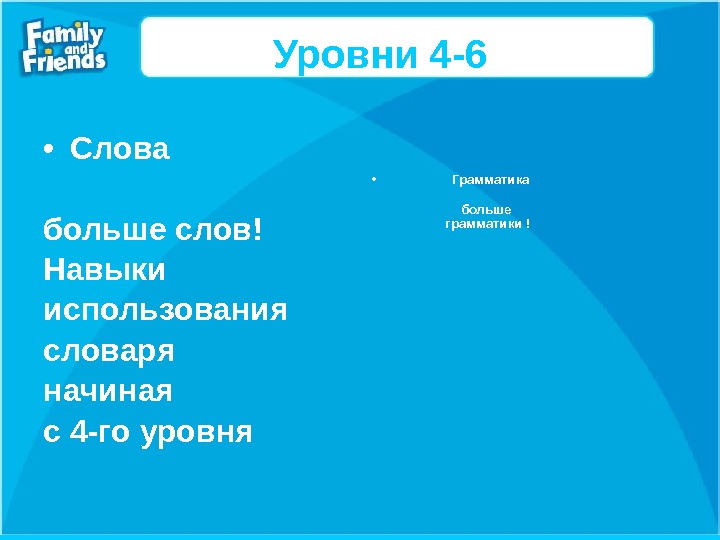 Family and Friends

Уровни 4-6

• Слова

больше слов!
Навыки использования словаря начиная с 4-го уровня

• Грамматика

больше грамматики !